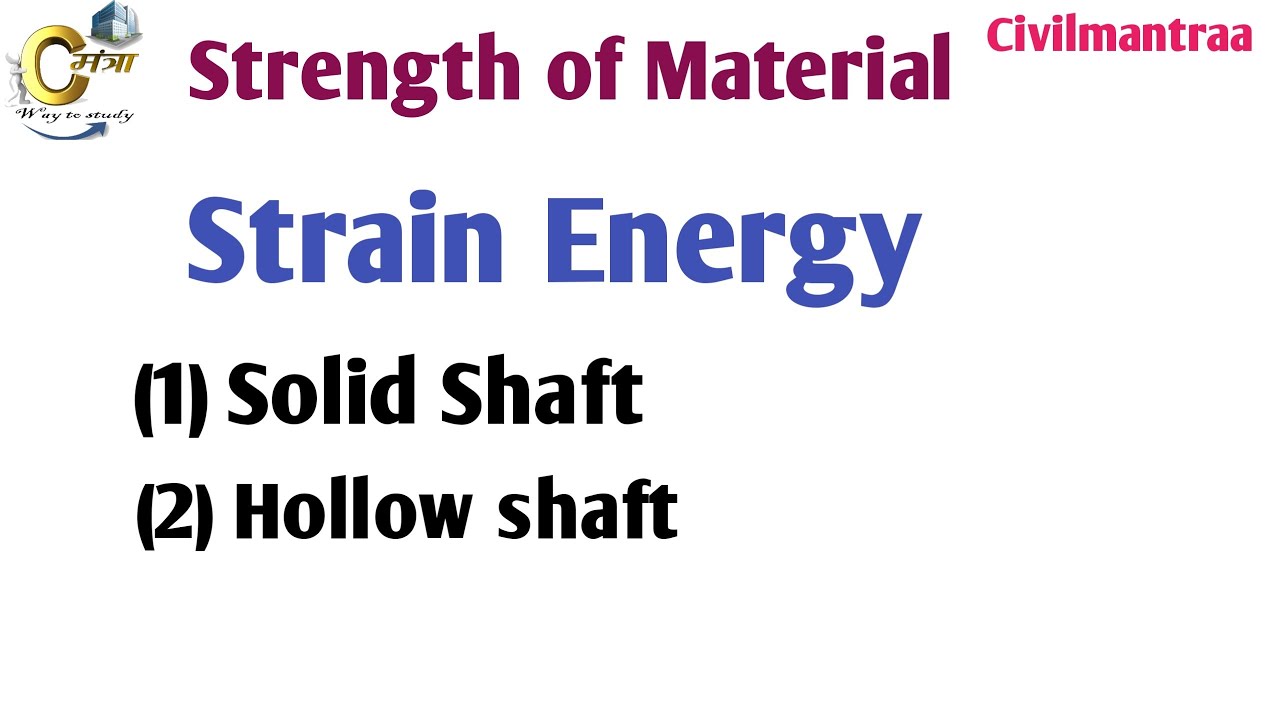 C मंत्रा
Way to study

Strength of Material

Civilmantraa

Strain Energy

(1) Solid Shaft

(2) Hollow shaft